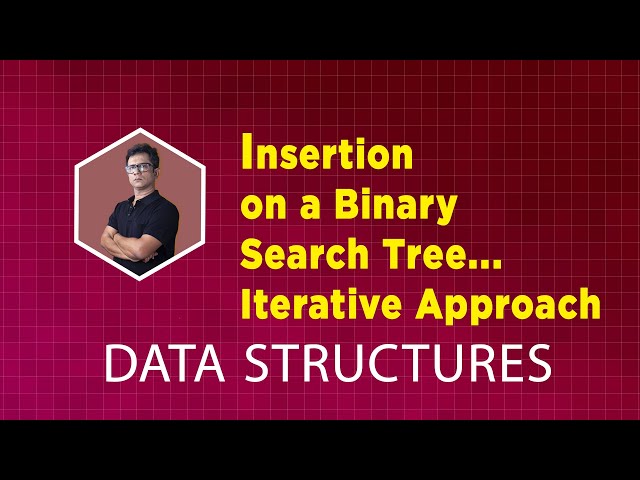 Insertion on a Binary Search Tree... Iterative Approach

DATA STRUCTURES